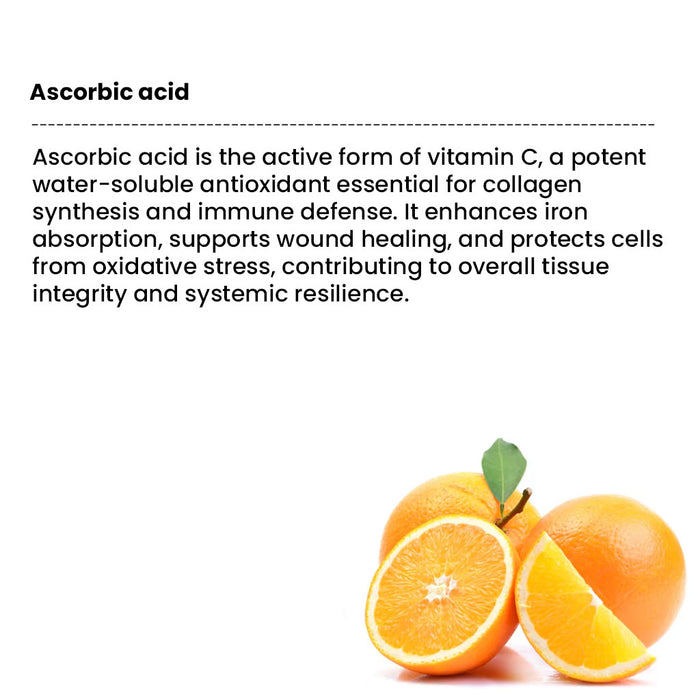 Ascorbic acid

Ascorbic acid is the active form of vitamin C, a potent water-soluble antioxidant essential for collagen synthesis and immune defense. It enhances iron absorption, supports wound healing, and protects cells from oxidative stress, contributing to overall tissue integrity and systemic resilience.